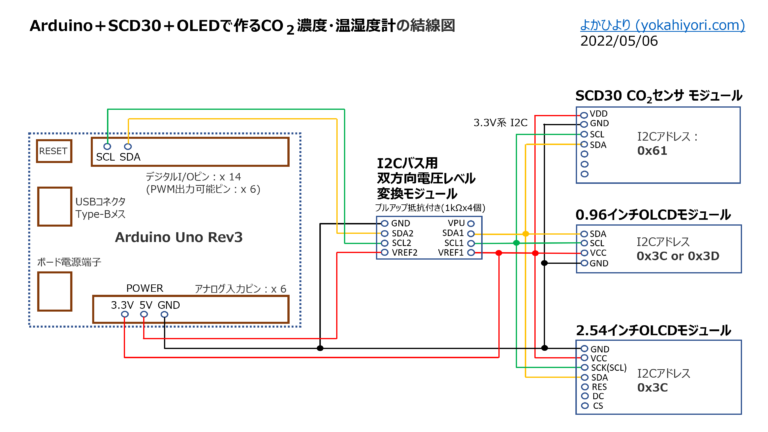 Arduino＋SCD30＋OLEDで作る$CO_2$濃度･温湿度計の結線図

よかひより (yokahiyori.com)
2022/05/06

RESET

SCL SDA

デジタルI/Oピン：x 14
(PWM出力可能ピン：x 6)

USBコネクタ
Type-Bメス

Arduino Uno Rev3

ボード電源端子

POWER

アナログ入力ピン：x 6

3.3V 5V GND

I2Cバス用
双方向電圧レベル
変換モジュール

プルアップ抵抗付き(1kΩx4個)

GND
SDA2
SCL2
VREF2

VPU
SDA1
SCL1
VREF1

3.3V系 I2C

SCD30 $CO_2$センサ モジュール

VDD
GND
SCL
SDA

I2Cアドレス：
0x61

0.96インチOLCDモジュール

SDA
SCL
VCC
GND

I2Cアドレス
0x3C or 0x3D

2.54インチOLCDモジュール

GND
VCC
SCK(SCL)
SDA
RES
DC
CS

I2Cアドレス
0x3C